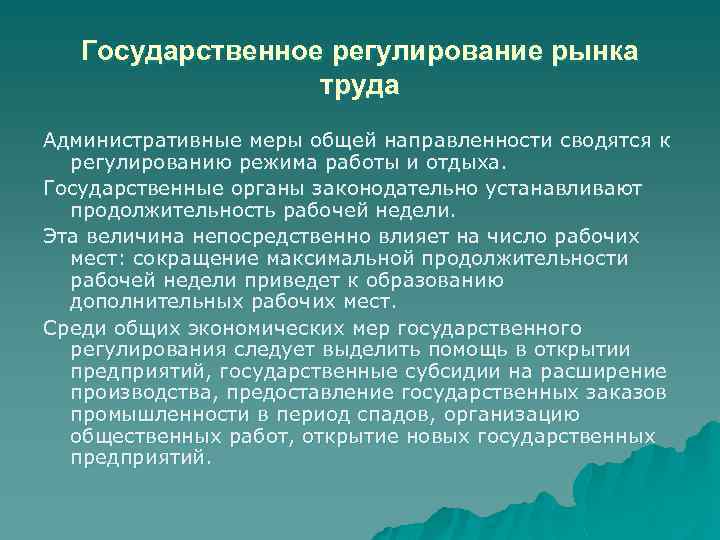 Государственное регулирование рынка труда

Административные меры общей направленности сводятся к регулированию режима работы и отдыха.

Государственные органы законодательно устанавливают продолжительность рабочей недели.

Эта величина непосредственно влияет на число рабочих мест: сокращение максимальной продолжительности рабочей недели приведет к образованию дополнительных рабочих мест.

Среди общих экономических мер государственного регулирования следует выделить помощь в открытии предприятий, государственные субсидии на расширение производства, предоставление государственных заказов промышленности в период спадов, организацию общественных работ, открытие новых государственных предприятий.